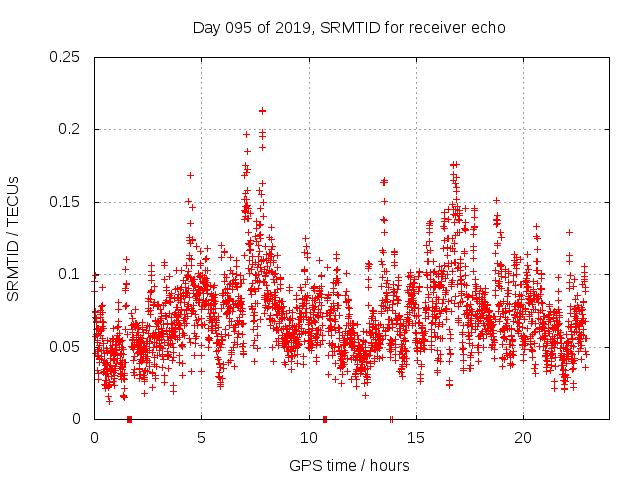 Day 095 of 2019, SRMTID for receiver echo

SRMTID / TECUs

0.25
0.2
0.15
0.1
0.05
0

0
5
10
15
20

GPS time / hours